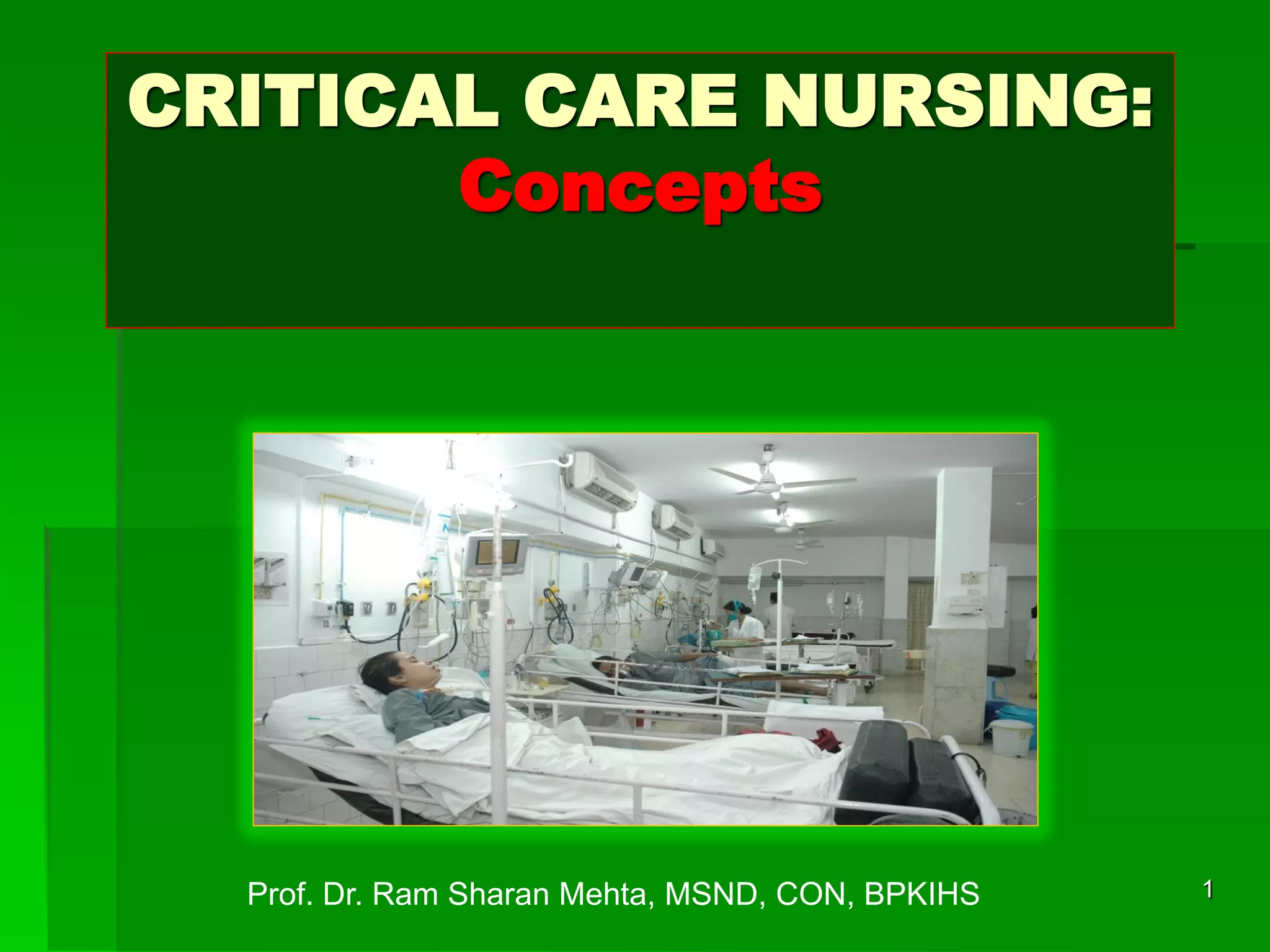 CRITICAL CARE NURSING: Concepts

Prof. Dr. Ram Sharan Mehta, MSND, CON, BPKIHS

1